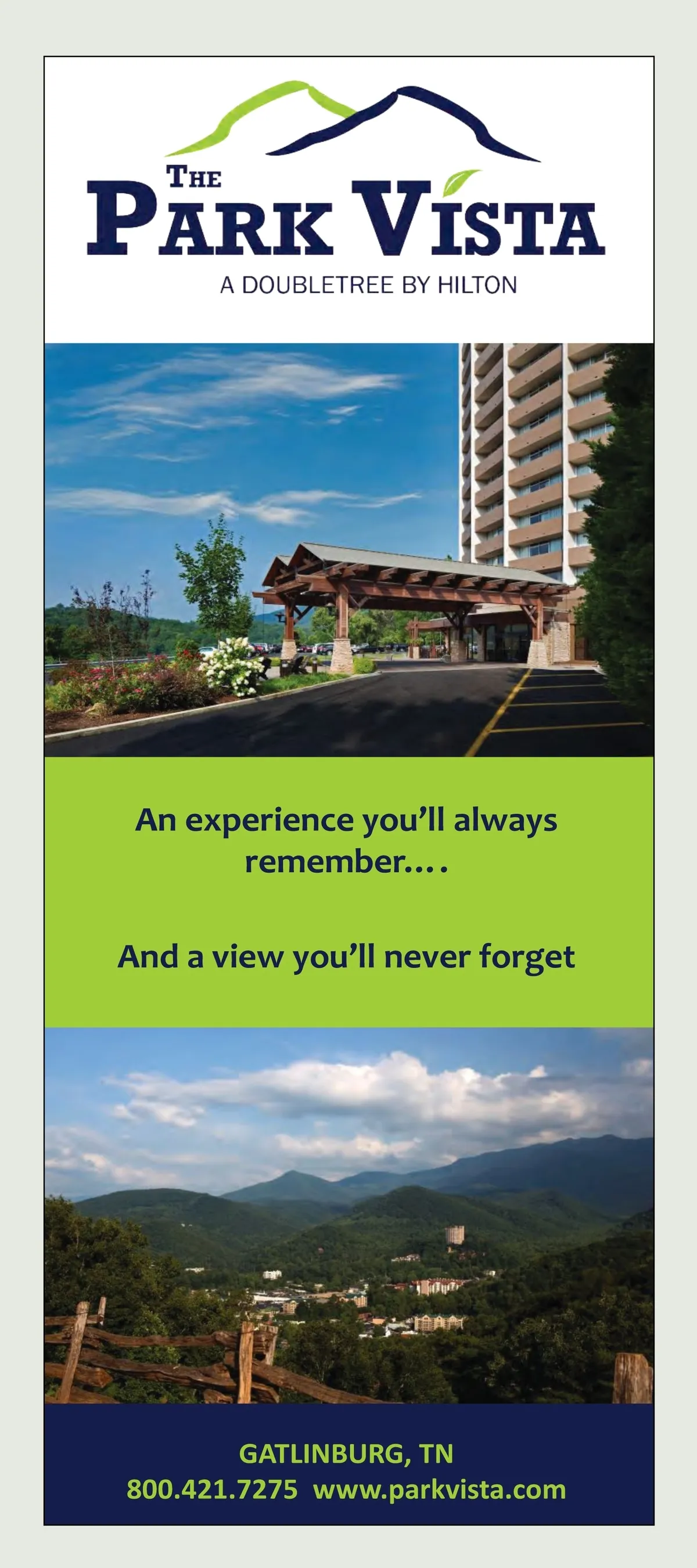 THE
PARK VISTA
A DOUBLETREE BY HILTON

An experience you'll always remember....

And a view you'll never forget

GATLINBURG, TN
800.421.7275 www.parkvista.com